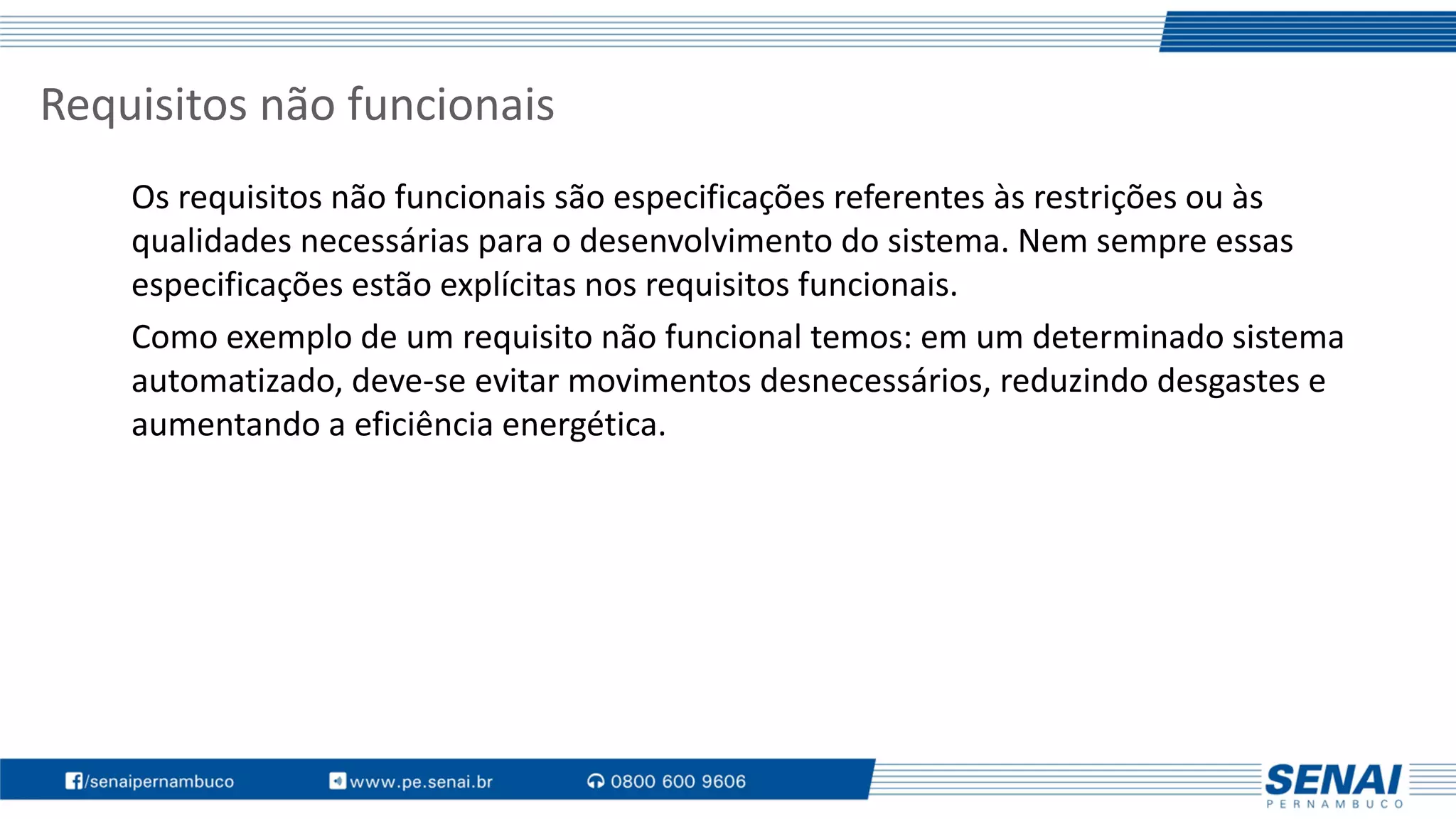 Requisitos não funcionais

Os requisitos não funcionais são especificações referentes às restrições ou às qualidades necessárias para o desenvolvimento do sistema. Nem sempre essas especificações estão explícitas nos requisitos funcionais.

Como exemplo de um requisito não funcional temos: em um determinado sistema automatizado, deve-se evitar movimentos desnecessários, reduzindo desgastes e aumentando a eficiência energética.

/senaipernambuco www.pe.senai.br 0800 600 9606

SENAI
PERNAMBUCO